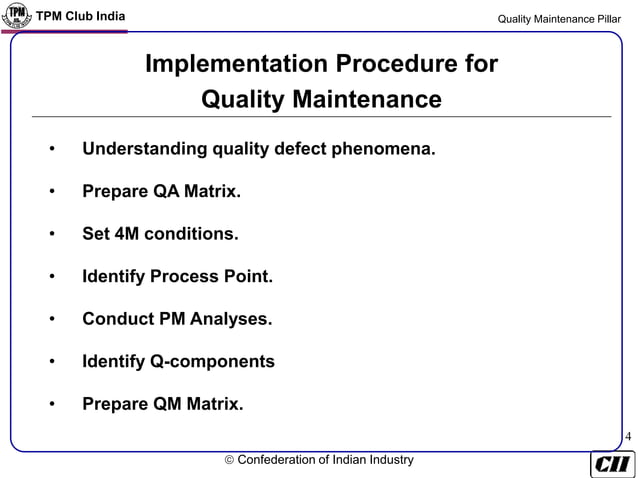 TPM TPM Club India

Quality Maintenance Pillar

Implementation Procedure for Quality Maintenance

• Understanding quality defect phenomena.

• Prepare QA Matrix.

• Set 4M conditions.

• Identify Process Point.

• Conduct PM Analyses.

• Identify Q-components

• Prepare QM Matrix.

4

© Confederation of Indian Industry

CII